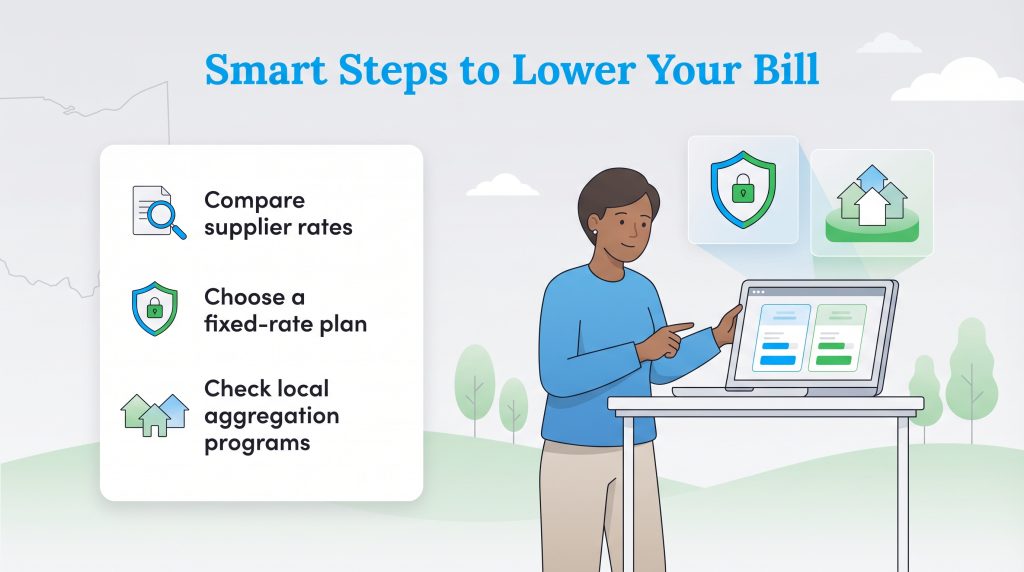 Smart Steps to Lower Your Bill

Compare supplier rates

Choose a fixed-rate plan

Check local aggregation programs